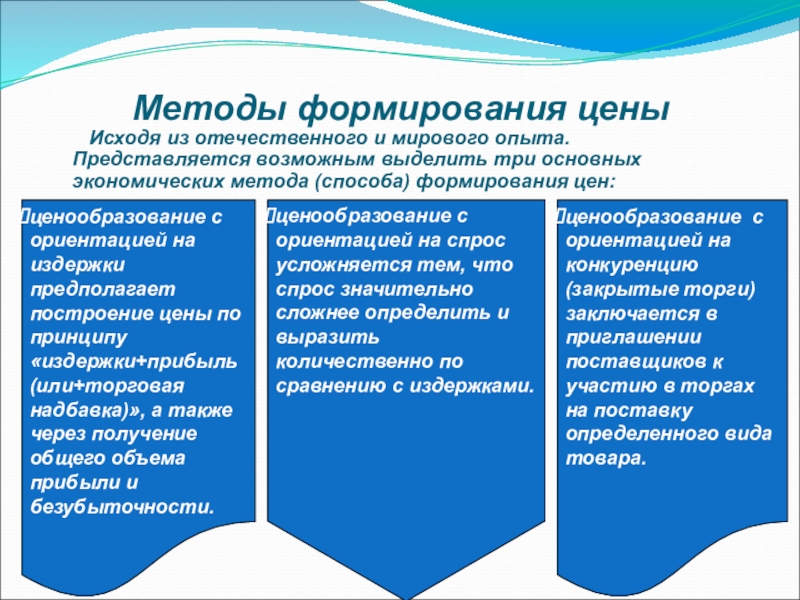 Методы формирования цены

Исходя из отечественного и мирового опыта. Представляется возможным выделить три основных экономических метода (способа) формирования цен:

ценообразование с ориентацией на издержки предполагает построение цены по принципу «издержки+прибыль (или+торговая надбавка)», а также через получение общего объема прибыли и безубыточности.

ценообразование с ориентацией на спрос усложняется тем, что спрос значительно сложнее определить и выразить количественно по сравнению с издержками.

ценообразование с ориентацией на конкуренцию (закрытые торги) заключается в приглашении поставщиков к участию в торгах на поставку определенного вида товара.